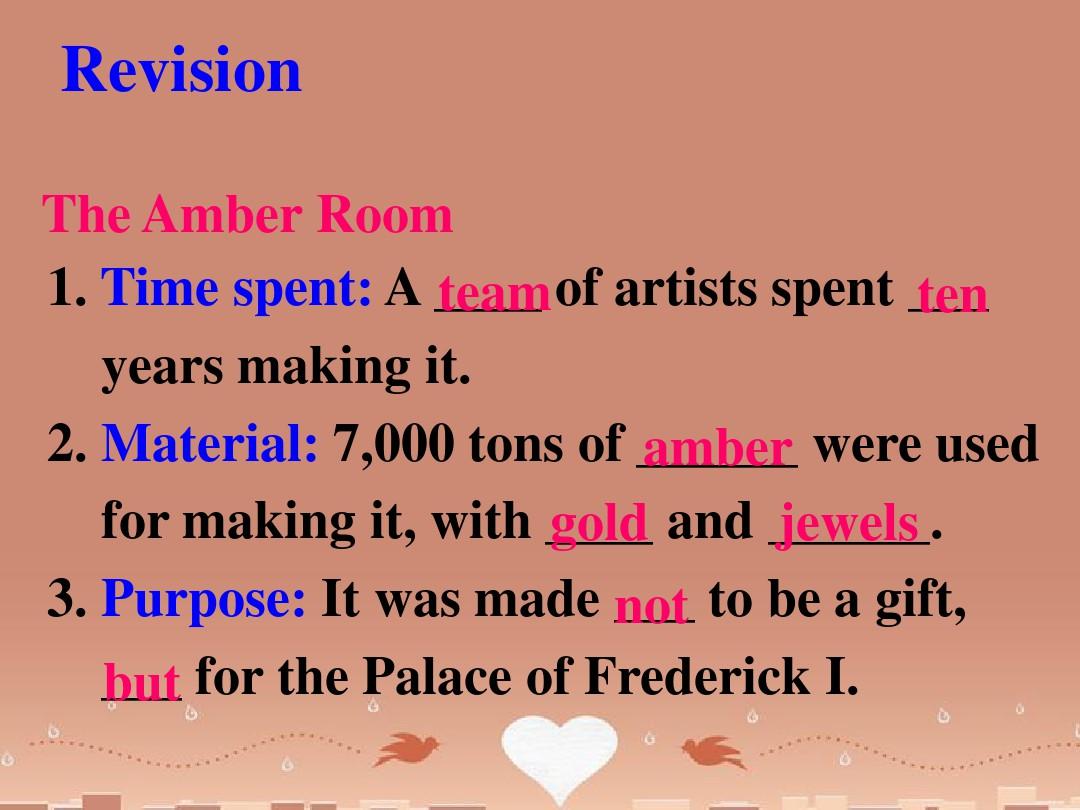 Revision

The Amber Room

1. Time spent: A team of artists spent ten years making it.

2. Material: 7,000 tons of amber were used for making it, with gold and jewels.

3. Purpose: It was made not to be a gift, but for the Palace of Frederick I.